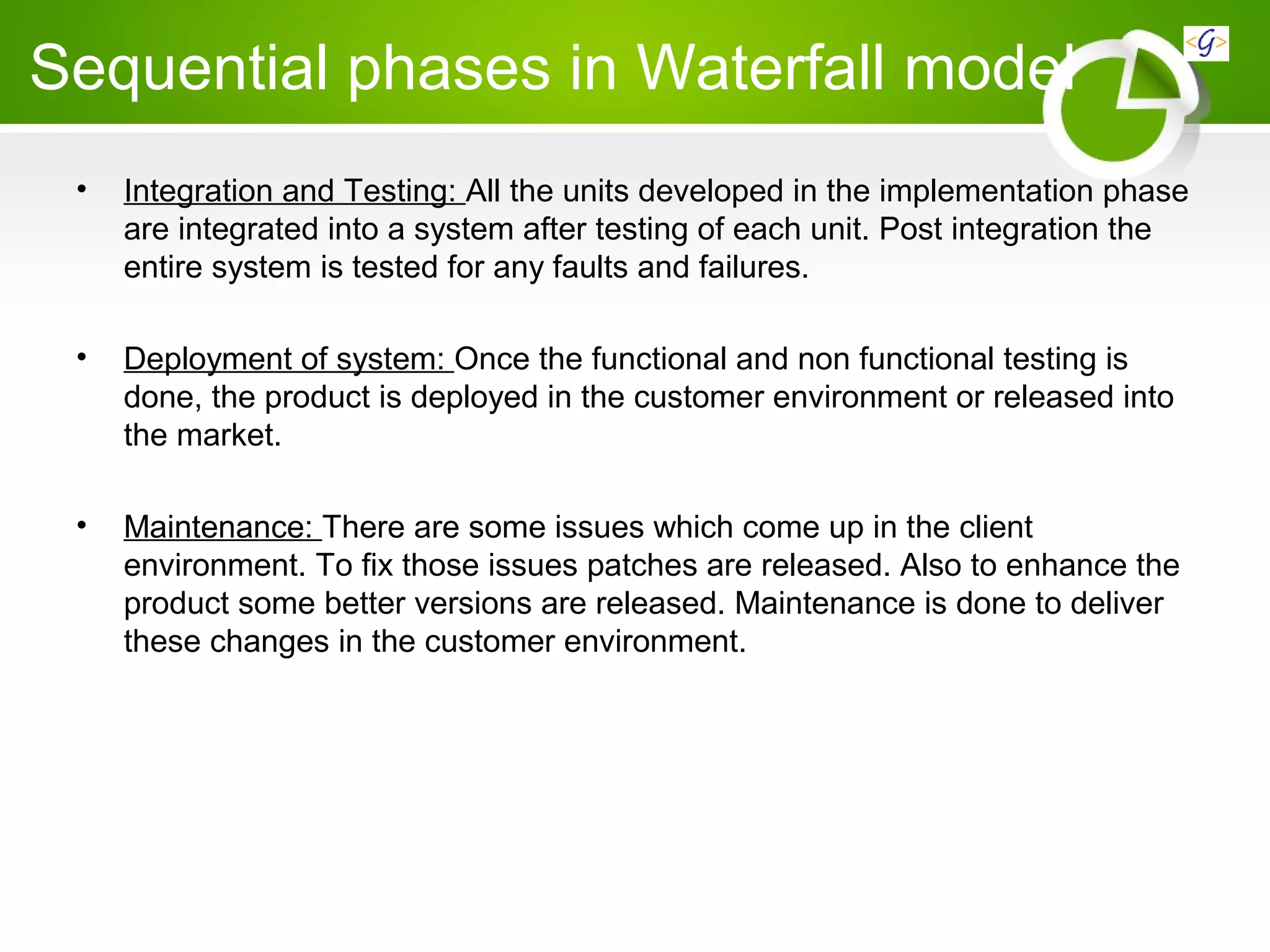 Sequential phases in Waterfall model

<G>

• Integration and Testing: All the units developed in the implementation phase are integrated into a system after testing of each unit. Post integration the entire system is tested for any faults and failures.

• Deployment of system: Once the functional and non functional testing is done, the product is deployed in the customer environment or released into the market.

• Maintenance: There are some issues which come up in the client environment. To fix those issues patches are released. Also to enhance the product some better versions are released. Maintenance is done to deliver these changes in the customer environment.